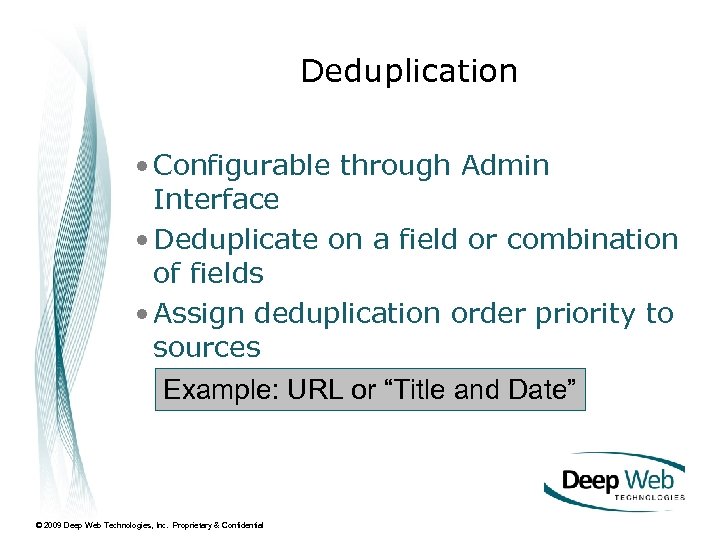 Deduplication

• Configurable through Admin Interface

• Deduplicate on a field or combination of fields

• Assign deduplication order priority to sources

Example: URL or “Title and Date”

Deep Web TECHNOLOGIES

© 2009 Deep Web Technologies, Inc. Proprietary & Confidential